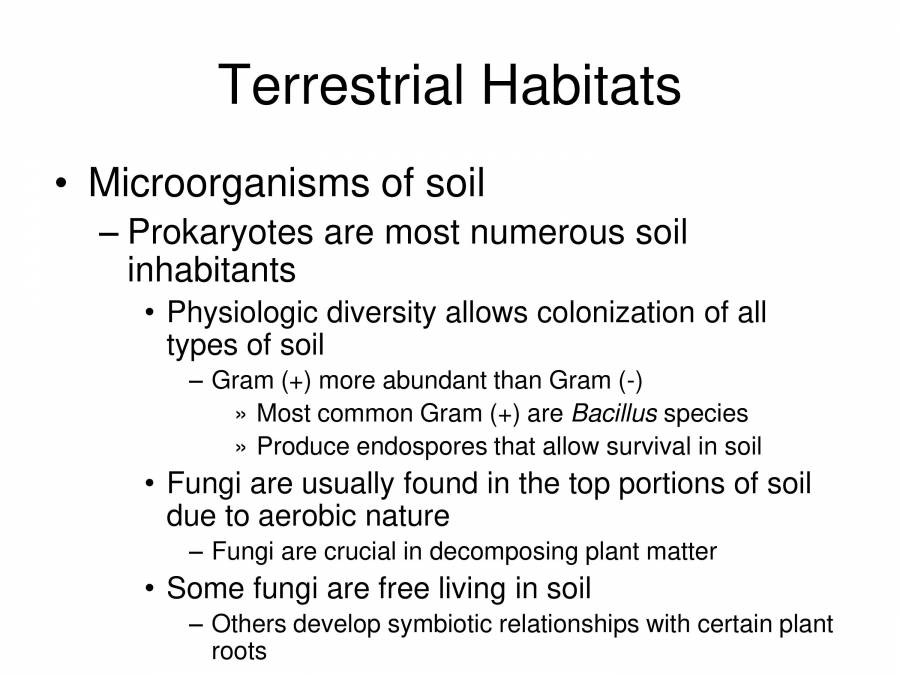 Terrestrial Habitats

• Microorganisms of soil
– Prokaryotes are most numerous soil inhabitants
• Physiologic diversity allows colonization of all types of soil
– Gram (+) more abundant than Gram (-)
» Most common Gram (+) are Bacillus species
» Produce endospores that allow survival in soil
• Fungi are usually found in the top portions of soil due to aerobic nature
– Fungi are crucial in decomposing plant matter
• Some fungi are free living in soil
– Others develop symbiotic relationships with certain plant roots